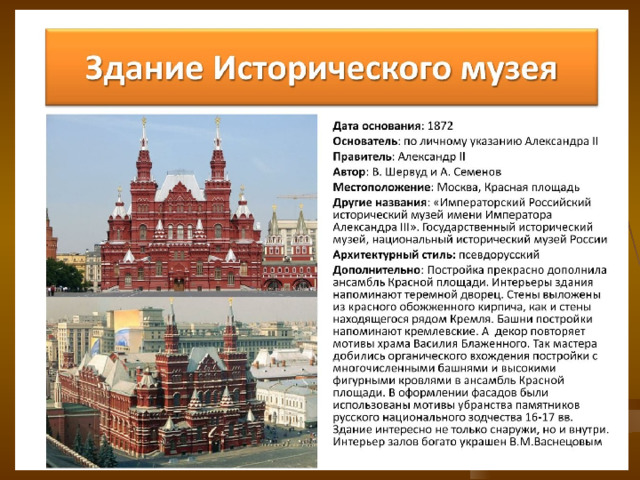 Здание Исторического музея

Дата основания: 1872
Основатель: по личному указанию Александра II
Правитель: Александр II
Автор: В. Шервуд и А. Семенов
Местоположение: Москва, Красная площадь
Другие названия: «Императорский Российский исторический музей имени Императора Александра III». Государственный исторический музей, национальный исторический музей России
Архитектурный стиль: псевдорусский
Дополнительно: Постройка прекрасно дополнила ансамбль Красной площади. Интерьеры здания напоминают теремной дворец. Стены выложены из красного обожженного кирпича, как и стены находящегося рядом Кремля. Башни постройки напоминают кремлевские. А декор повторяет мотивы храма Василия Блаженного. Так мастера добились органического вхождения постройки с многочисленными башнями и высокими фигурными кровлями в ансамбль Красной площади. В оформлении фасадов были использованы мотивы убранства памятников русского национального зодчества 16-17 вв. Здание интересно не только снаружи, но и внутри. Интерьер залов богато украшен В.М.Васнецовым